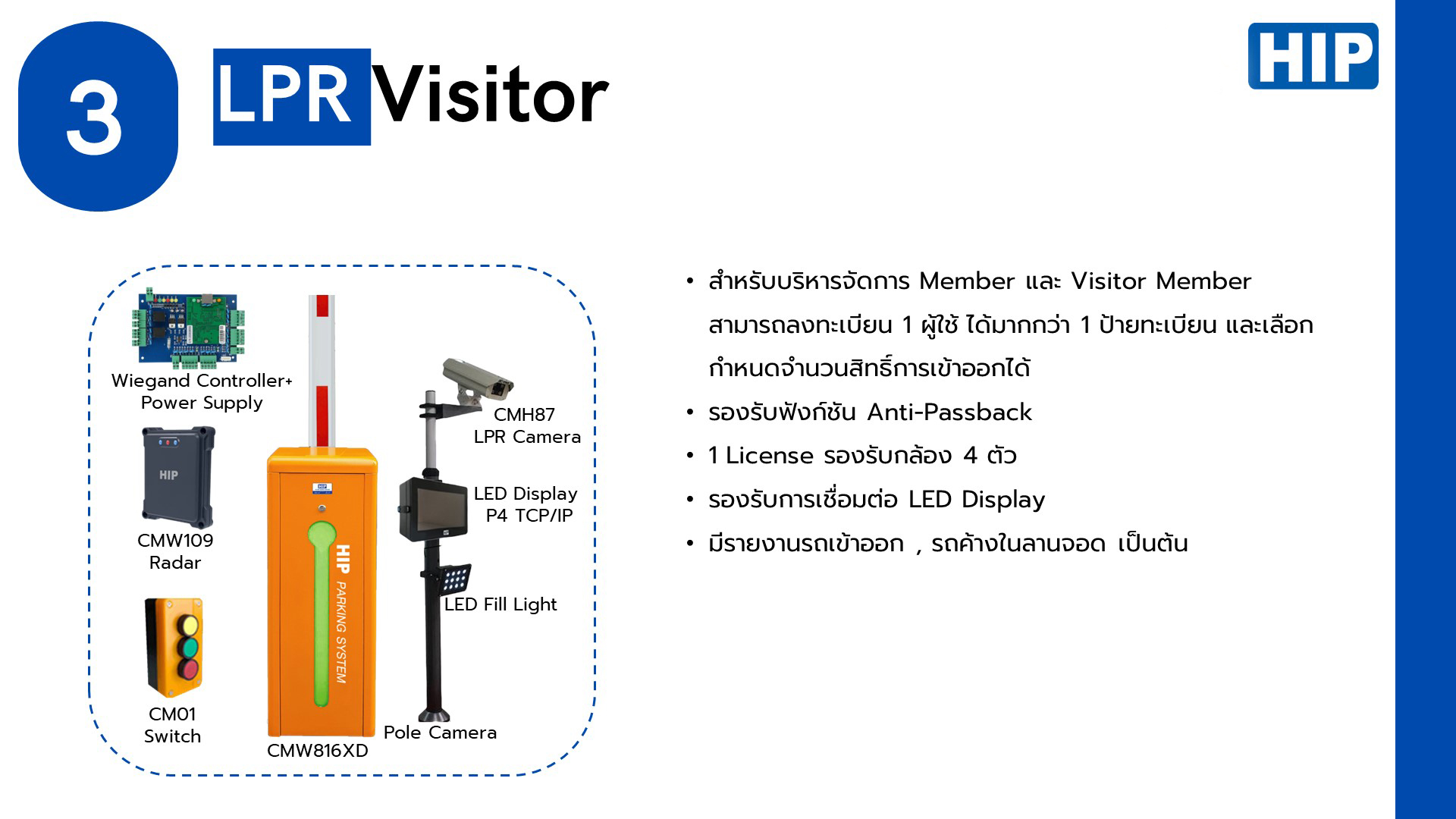 3

LPR Visitor

HIP

Wiegand Controller+ Power Supply

HIP

CMW109 Radar

CM01 Switch

HIP PARKING SYSTEM

CMW816XD

CMH87 LPR Camera

LED Display P4 TCP/IP

LED Fill Light

Pole Camera

• สำหรับบริหารจัดการ Member และ Visitor Member สามารถลงทะเบียน 1 ผู้ใช้ ได้มากกว่า 1 ป้ายทะเบียน และเลือกกำหนดจำนวนสิทธิ์การเข้าออกได้

• รองรับฟังก์ชัน Anti-Passback

• 1 License รองรับกล้อง 4 ตัว

• รองรับการเชื่อมต่อ LED Display

• มีรายงานรถเข้าออก , รถค้างในลานจอด เป็นต้น